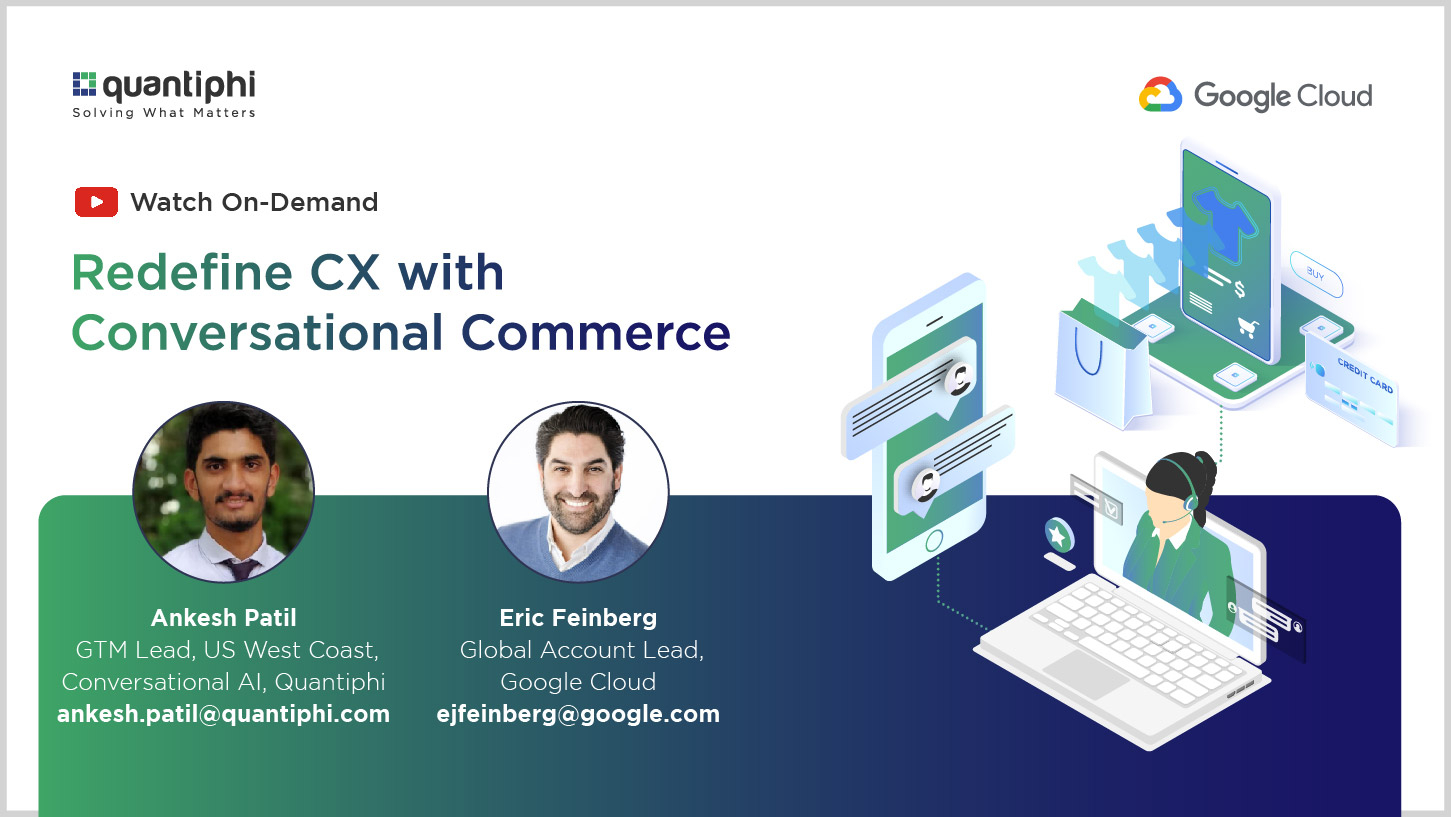 quantiphi
Solving What Matters

Google Cloud

Watch On-Demand

Redefine CX with Conversational Commerce

BUY

$

CREDIT CARD

Ankesh Patil
GTM Lead, US West Coast, Conversational AI, Quantiphi
ankesh.patil@quantiphi.com

Eric Feinberg
Global Account Lead, Google Cloud
ejfeinberg@google.com